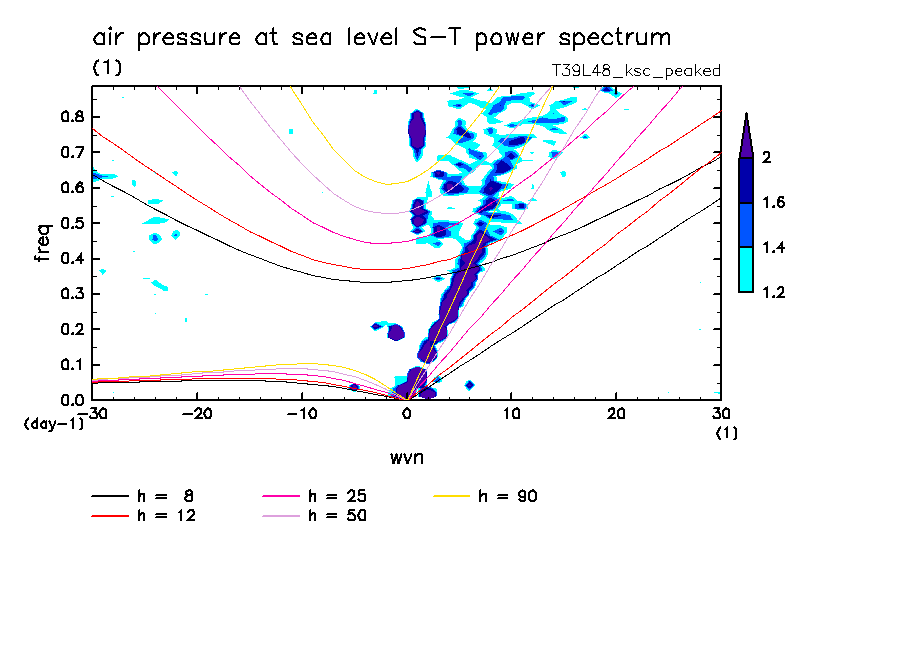 air pressure at sea level S-T power spectrum
(1)
T39L48_ksc_peaked

freq
0.8
0.7
0.6
0.5
0.4
0.3
0.2
0.1
0.0
(day-1)

-30
-20
-10
0
10
20
30
(1)

wvn

2
1.6
1.4
1.2

h = 8
h = 12
h = 25
h = 50
h = 90